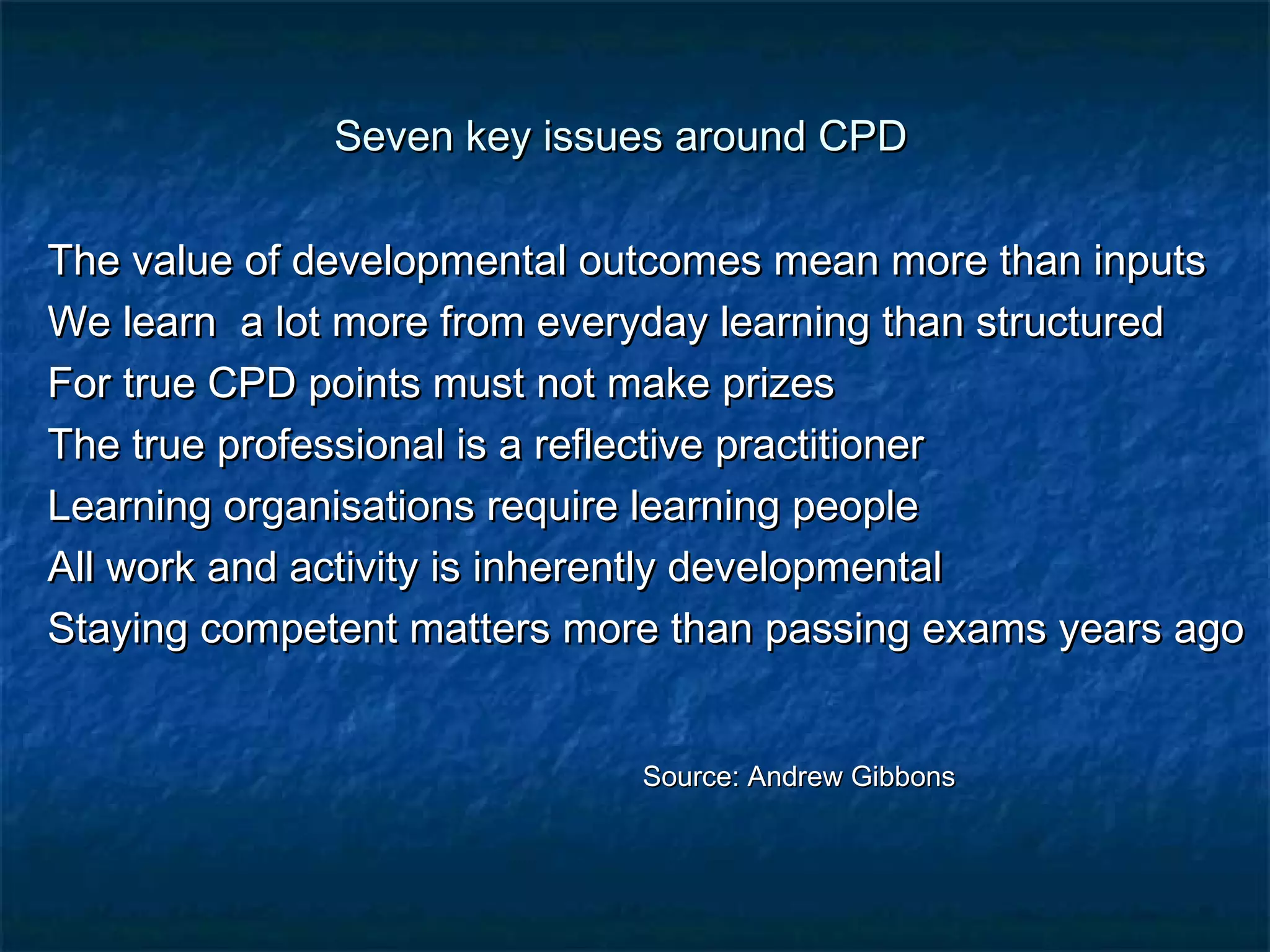 Seven key issues around CPD

The value of developmental outcomes mean more than inputs
We learn  a lot more from everyday learning than structured
For true CPD points must not make prizes
The true professional is a reflective practitioner
Learning organisations require learning people
All work and activity is inherently developmental
Staying competent matters more than passing exams years ago

Source: Andrew Gibbons